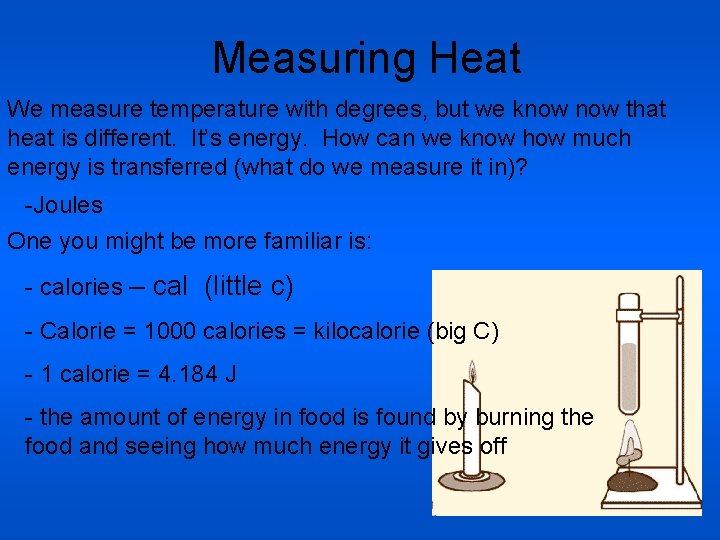 Measuring Heat

We measure temperature with degrees, but we know now that heat is different. It's energy. How can we know how much energy is transferred (what do we measure it in)?

-Joules

One you might be more familiar is:

- calories – cal (little c)

- Calorie = 1000 calories = kilocalorie (big C)

- 1 calorie = 4.184 J

- the amount of energy in food is found by burning the food and seeing how much energy it gives off